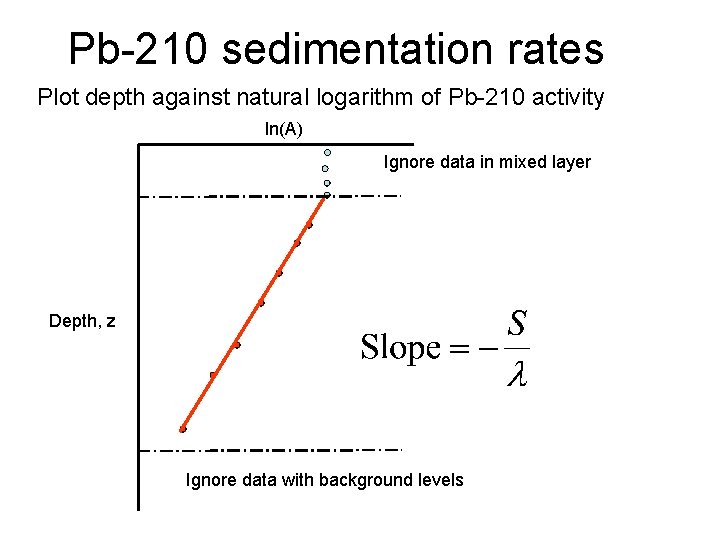 Pb-210 sedimentation rates

Plot depth against natural logarithm of Pb-210 activity

ln(A)

Ignore data in mixed layer

Depth, z

$\text{Slope} = -\frac{S}{\lambda}$

Ignore data with background levels